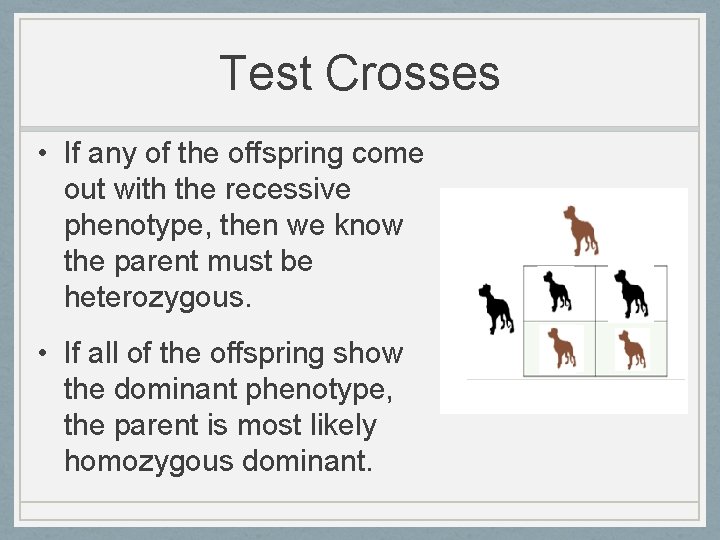 Test Crosses

• If any of the offspring come out with the recessive phenotype, then we know the parent must be heterozygous.

• If all of the offspring show the dominant phenotype, the parent is most likely homozygous dominant.